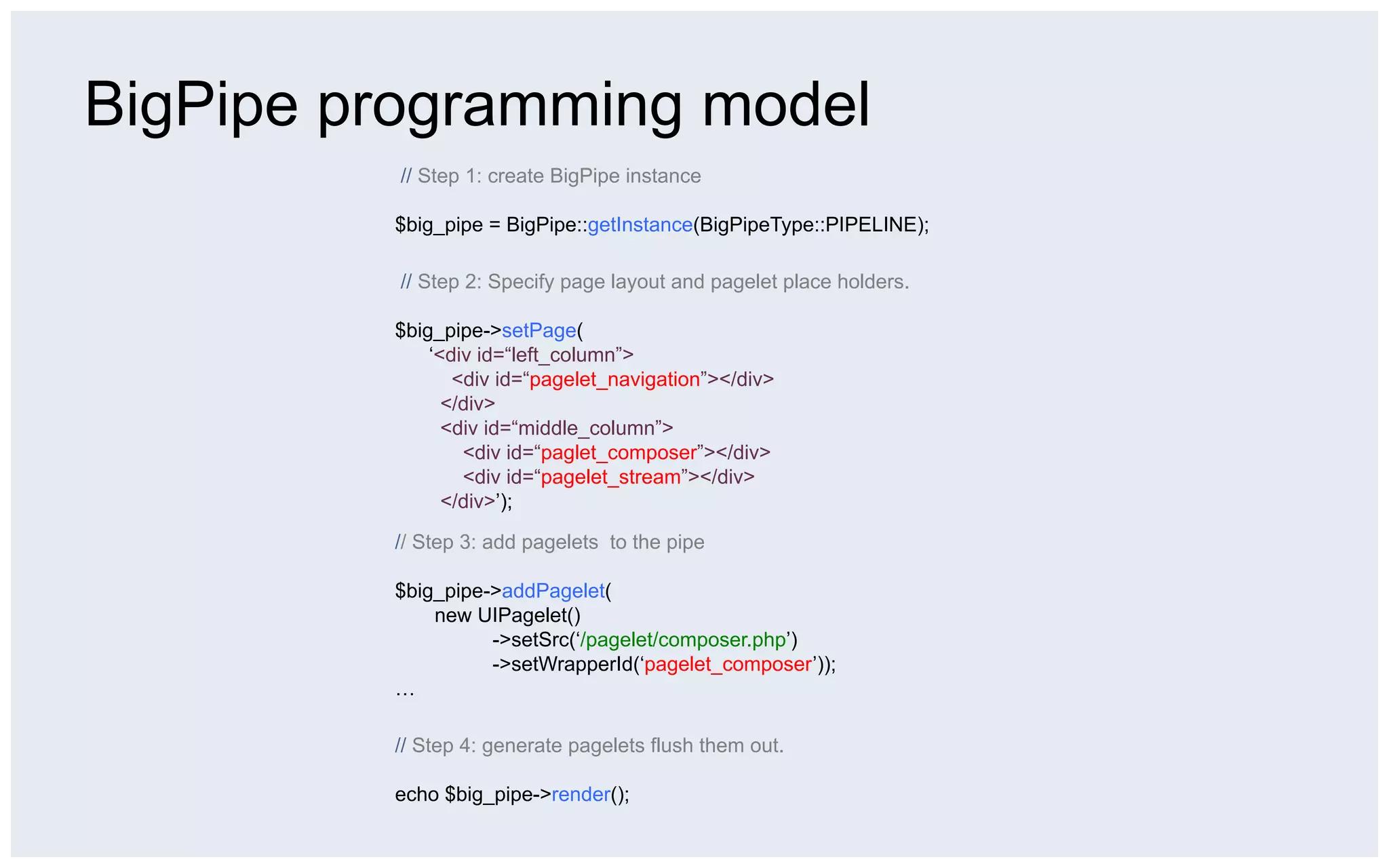 BigPipe programming model

// Step 1: create BigPipe instance

$big_pipe = BigPipe::getInstance(BigPipeType::PIPELINE);

// Step 2: Specify page layout and pagelet place holders.

$big_pipe->setPage(
‘<div id=“left_column”>
<div id=“pagelet_navigation”></div>
</div>
<div id=“middle_column”>
<div id=“paglet_composer”></div>
<div id=“pagelet_stream”></div>
</div>’);

// Step 3: add pagelets  to the pipe

$big_pipe->addPagelet(
new UIPagelet()
->setSrc(‘/pagelet/composer.php’)
->setWrapperId(‘pagelet_composer’));
…

// Step 4: generate pagelets flush them out.

echo $big_pipe->render();